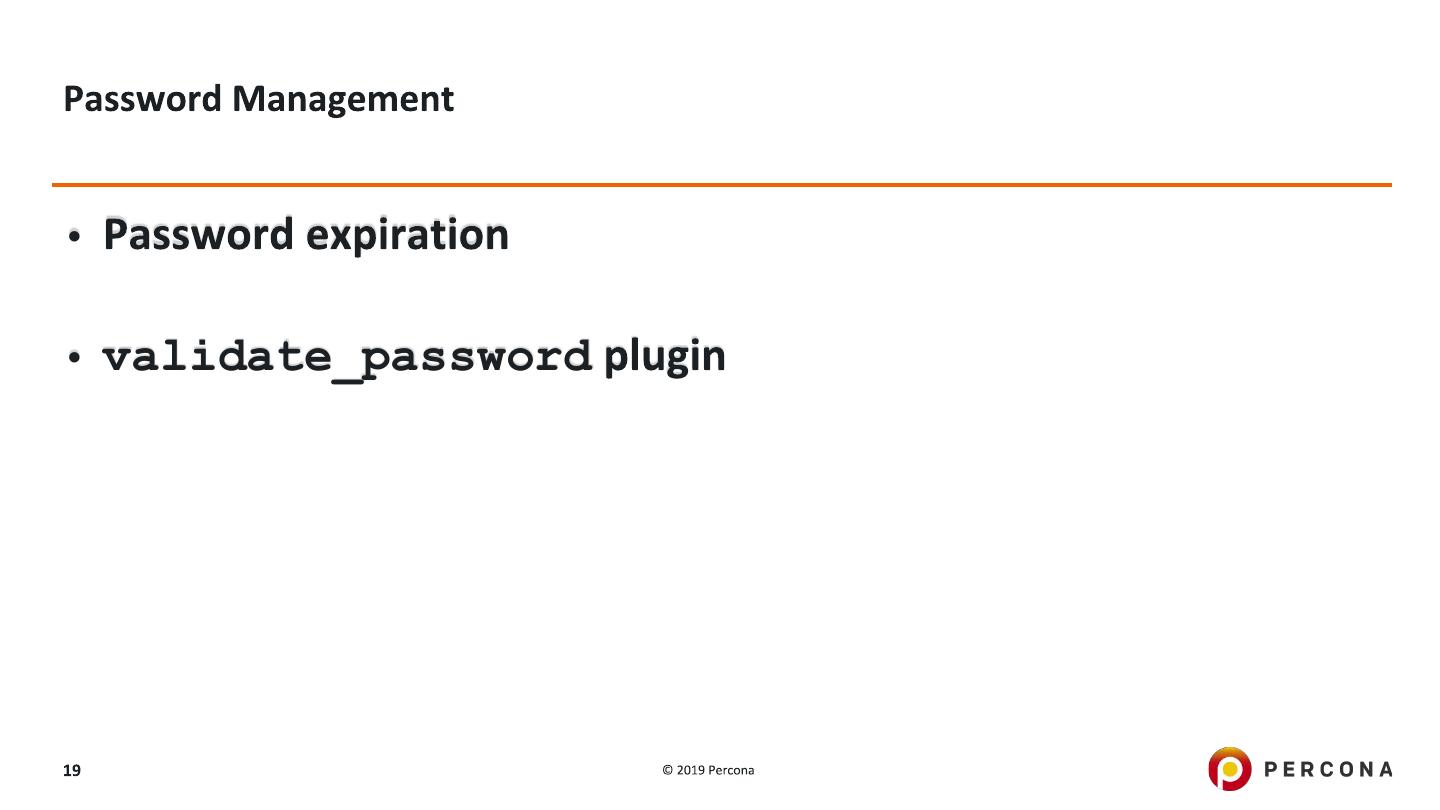 Password Management

• Password expiration

• validate_password plugin

19

© 2019 Percona

PERCONA